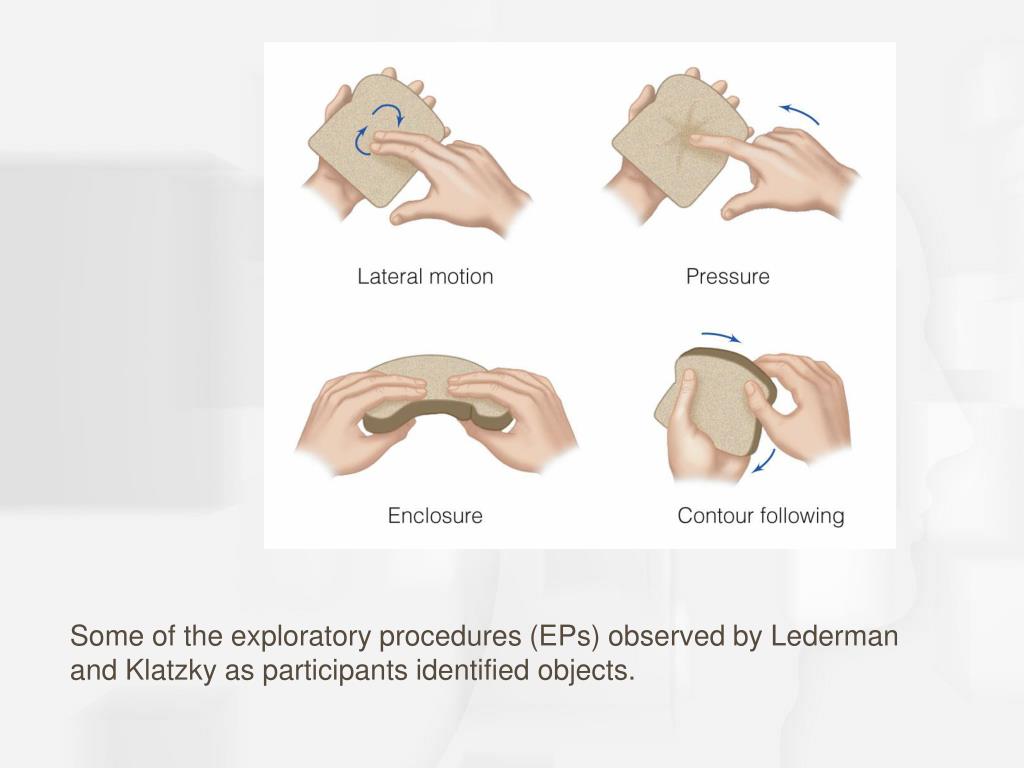 Lateral motion

Pressure

Enclosure

Contour following

Some of the exploratory procedures (EPs) observed by Lederman and Klatzky as participants identified objects.